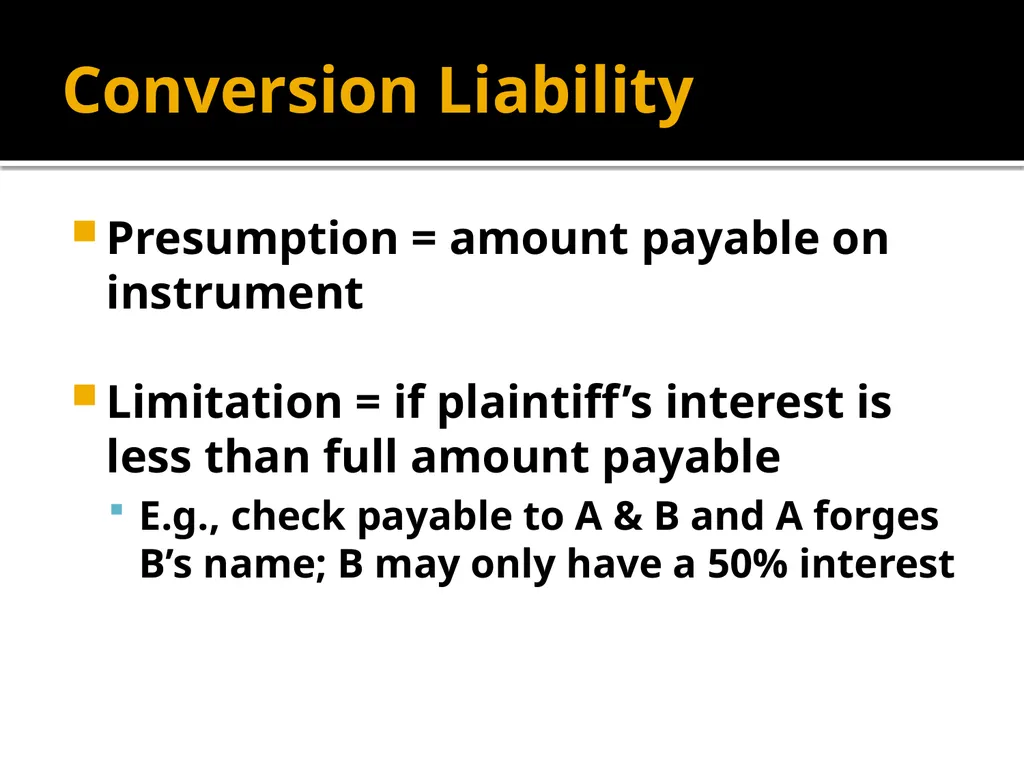 Conversion Liability

Presumption = amount payable on instrument

Limitation = if plaintiff’s interest is less than full amount payable

E.g., check payable to A & B and A forges B’s name; B may only have a 50% interest